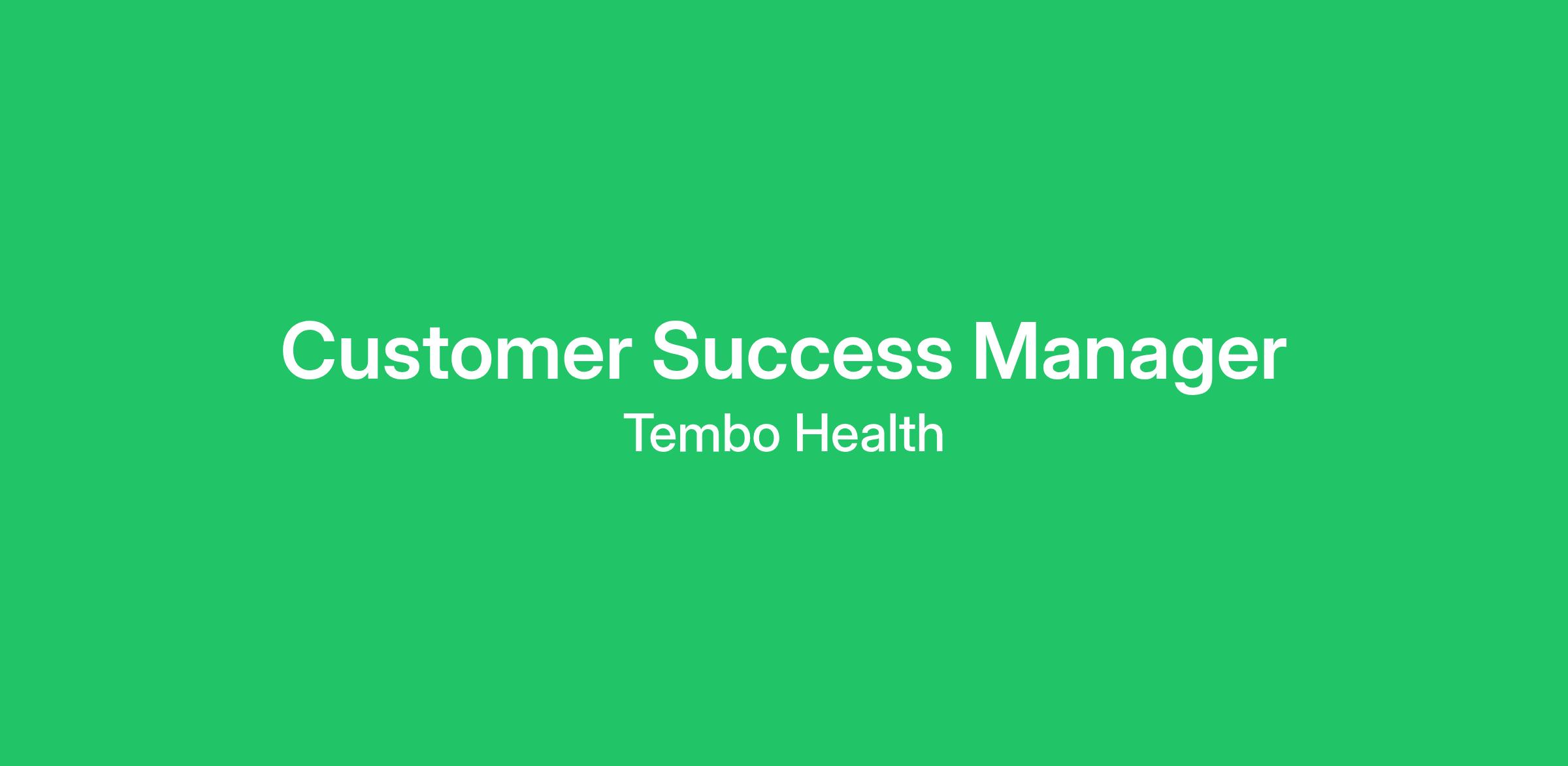 Customer Success Manager

Tembo Health